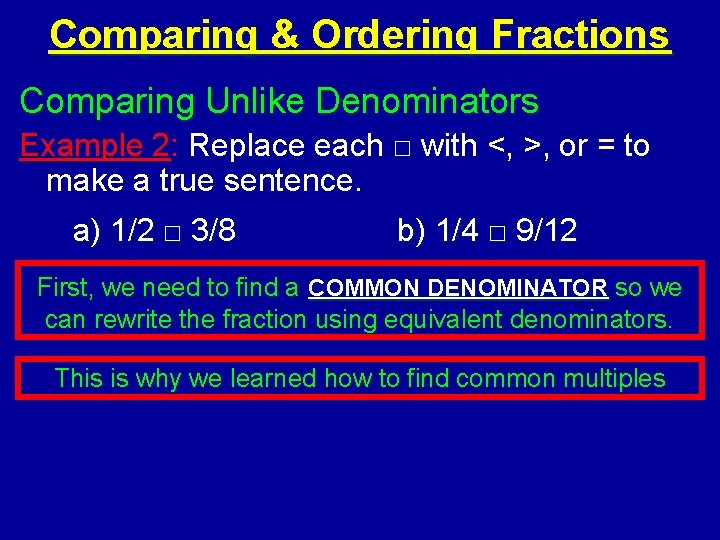 Comparing & Ordering Fractions

Comparing Unlike Denominators

Example 2: Replace each □ with <, >, or = to make a true sentence.

a) 1/2 □ 3/8

b) 1/4 □ 9/12

First, we need to find a COMMON DENOMINATOR so we can rewrite the fraction using equivalent denominators.

This is why we learned how to find common multiples